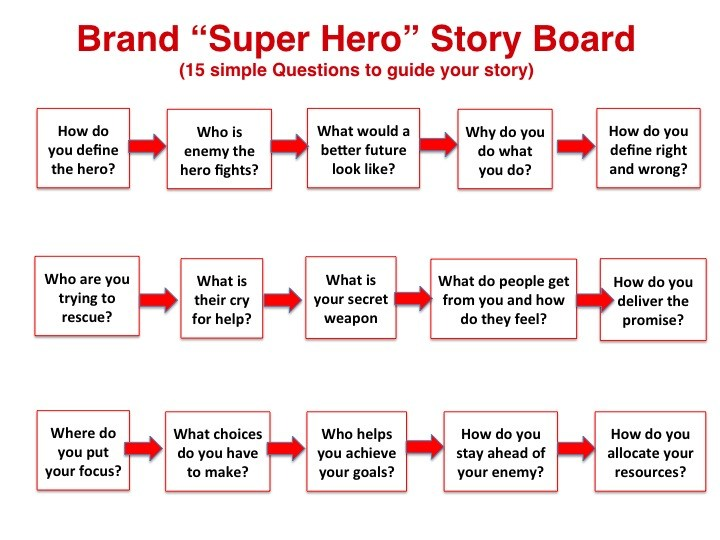 Brand “Super Hero” Story Board
(15 simple Questions to guide your story)

How do you define the hero?

Who is enemy the hero fights?

What would a better future look like?

Why do you do what you do?

How do you define right and wrong?

Who are you trying to rescue?

What is their cry for help?

What is your secret weapon

What do people get from you and how do they feel?

How do you deliver the promise?

Where do you put your focus?

What choices do you have to make?

Who helps you achieve your goals?

How do you stay ahead of your enemy?

How do you allocate your resources?